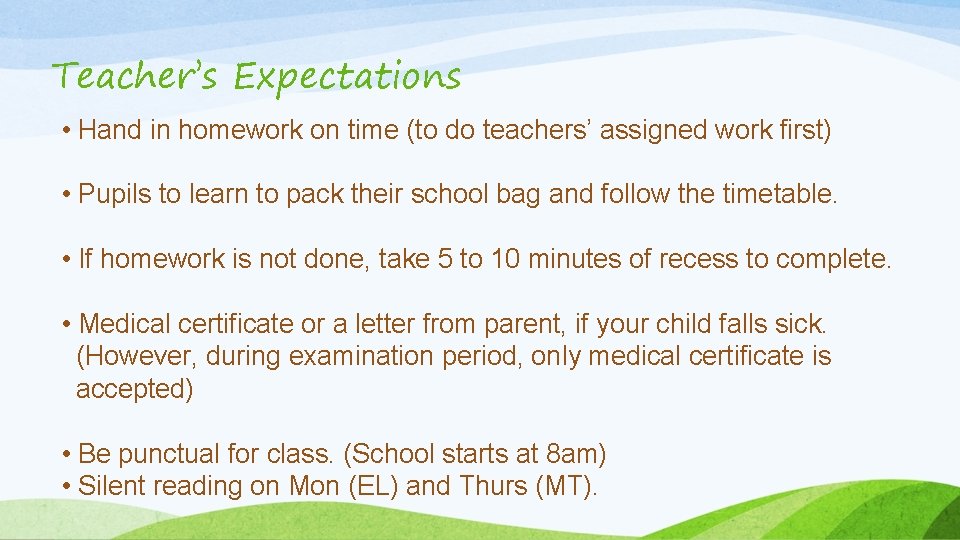 Teacher's Expectations

• Hand in homework on time (to do teachers' assigned work first)

• Pupils to learn to pack their school bag and follow the timetable.

• If homework is not done, take 5 to 10 minutes of recess to complete.

• Medical certificate or a letter from parent, if your child falls sick. (However, during examination period, only medical certificate is accepted)

• Be punctual for class. (School starts at 8am)
• Silent reading on Mon (EL) and Thurs (MT).